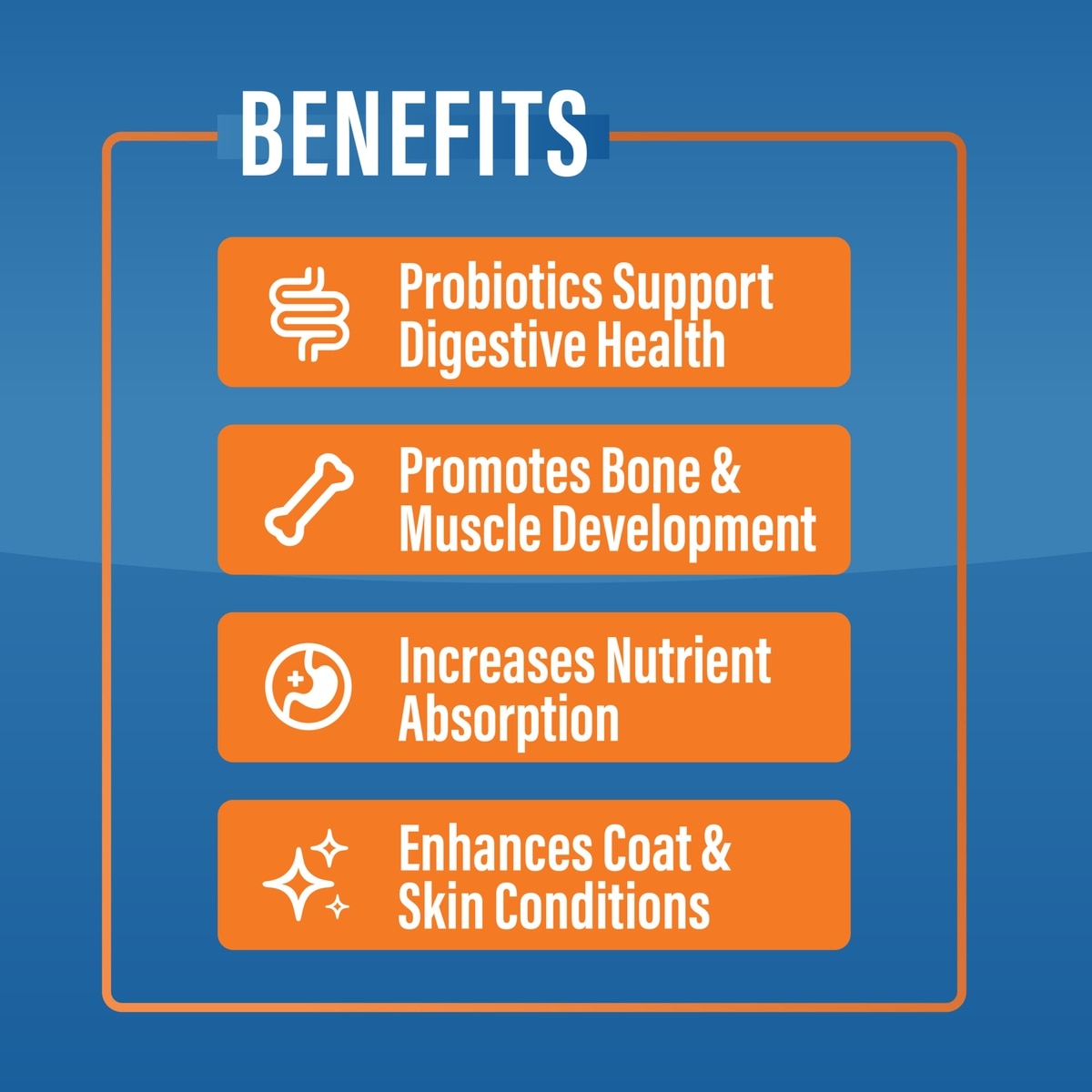 BENEFITS

Probiotics Support Digestive Health

Promotes Bone & Muscle Development

Increases Nutrient Absorption

Enhances Coat & Skin Conditions